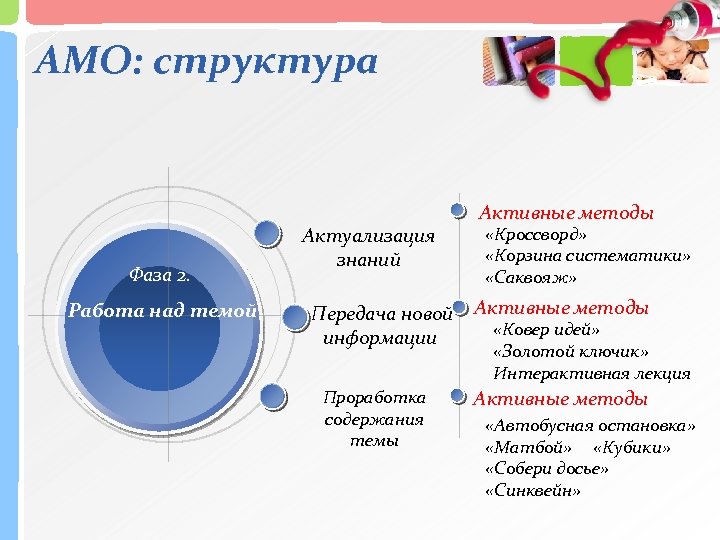 АМО: структура

Фаза 2.

Работа над темой

Актуализация знаний

Передача новой информации

Проработка содержания темы

Активные методы
«Кроссворд»
«Корзина систематики»
«Саквояж»

Активные методы
«Ковер идей»
«Золотой ключик»
Интерактивная лекция

Активные методы
«Автобусная остановка»
«Матбой» «Кубики»
«Собери досье»
«Синквейн»